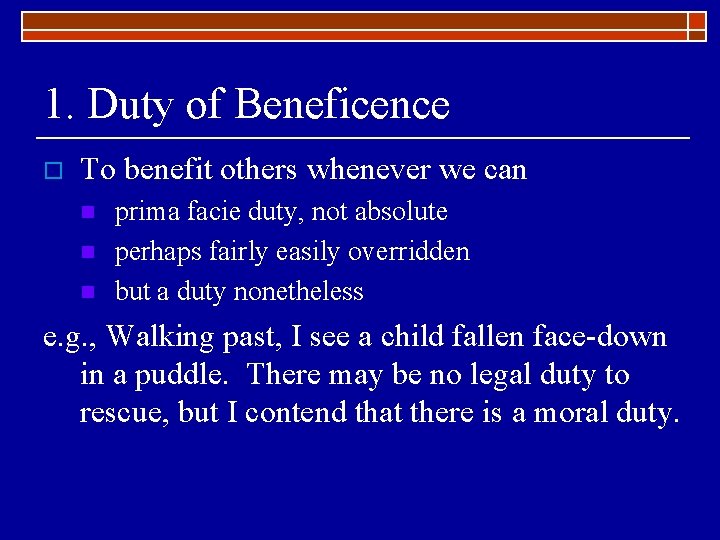 1. Duty of Beneficence

To benefit others whenever we can

prima facie duty, not absolute

perhaps fairly easily overridden

but a duty nonetheless

e.g., Walking past, I see a child fallen face-down in a puddle. There may be no legal duty to rescue, but I contend that there is a moral duty.